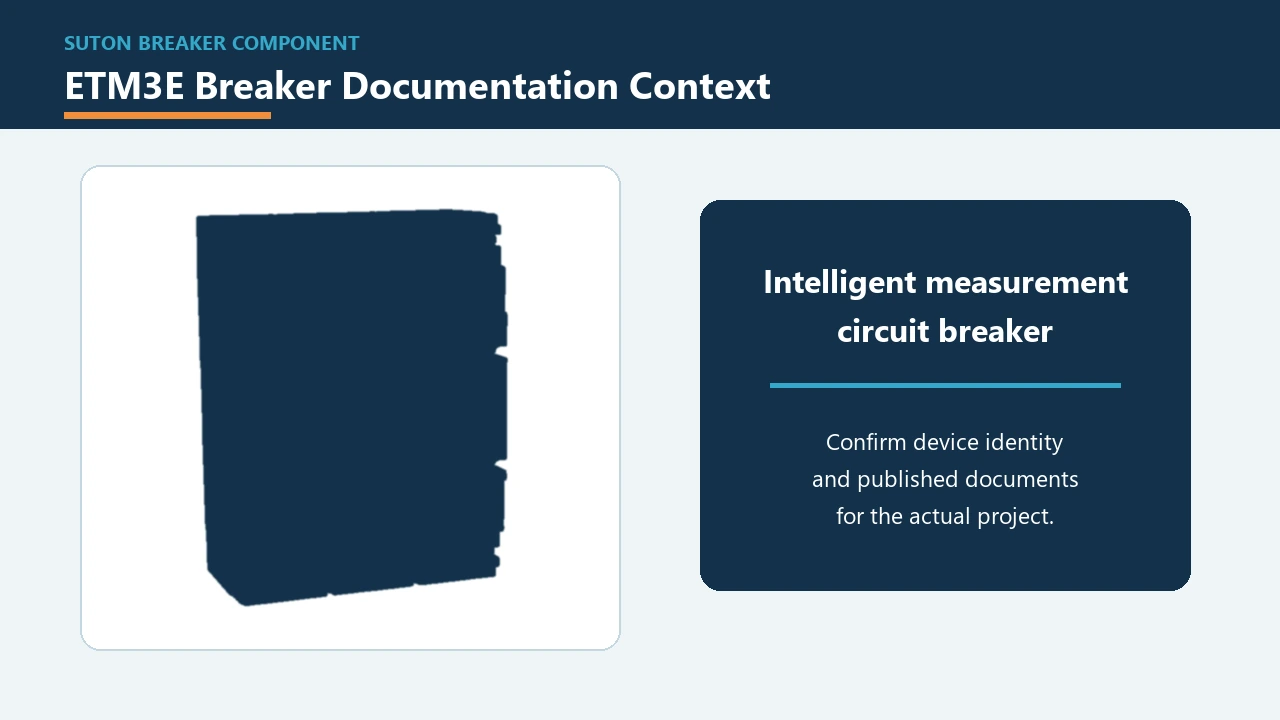 SUTON BREAKER COMPONENT
ETM3E Breaker Documentation Context

Intelligent measurement circuit breaker

Confirm device identity and published documents for the actual project.